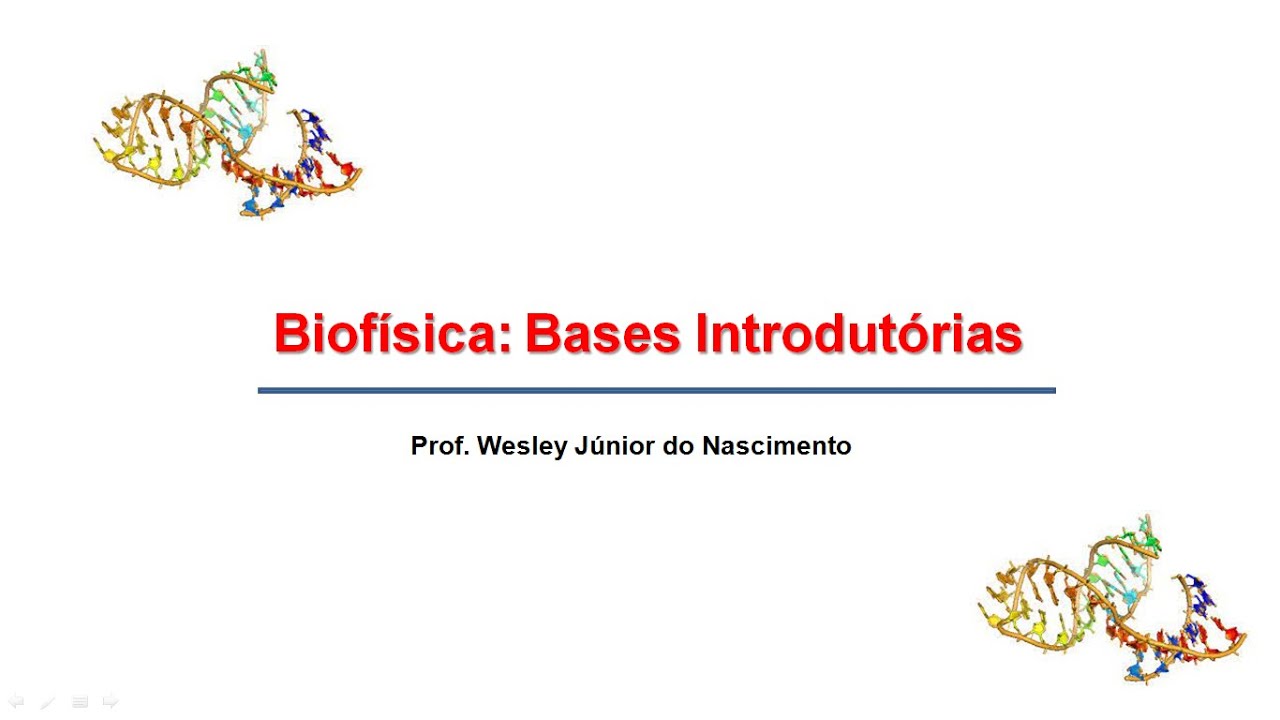 Biofísica: Bases Introdutórias

Prof. Wesley Júnior do Nascimento